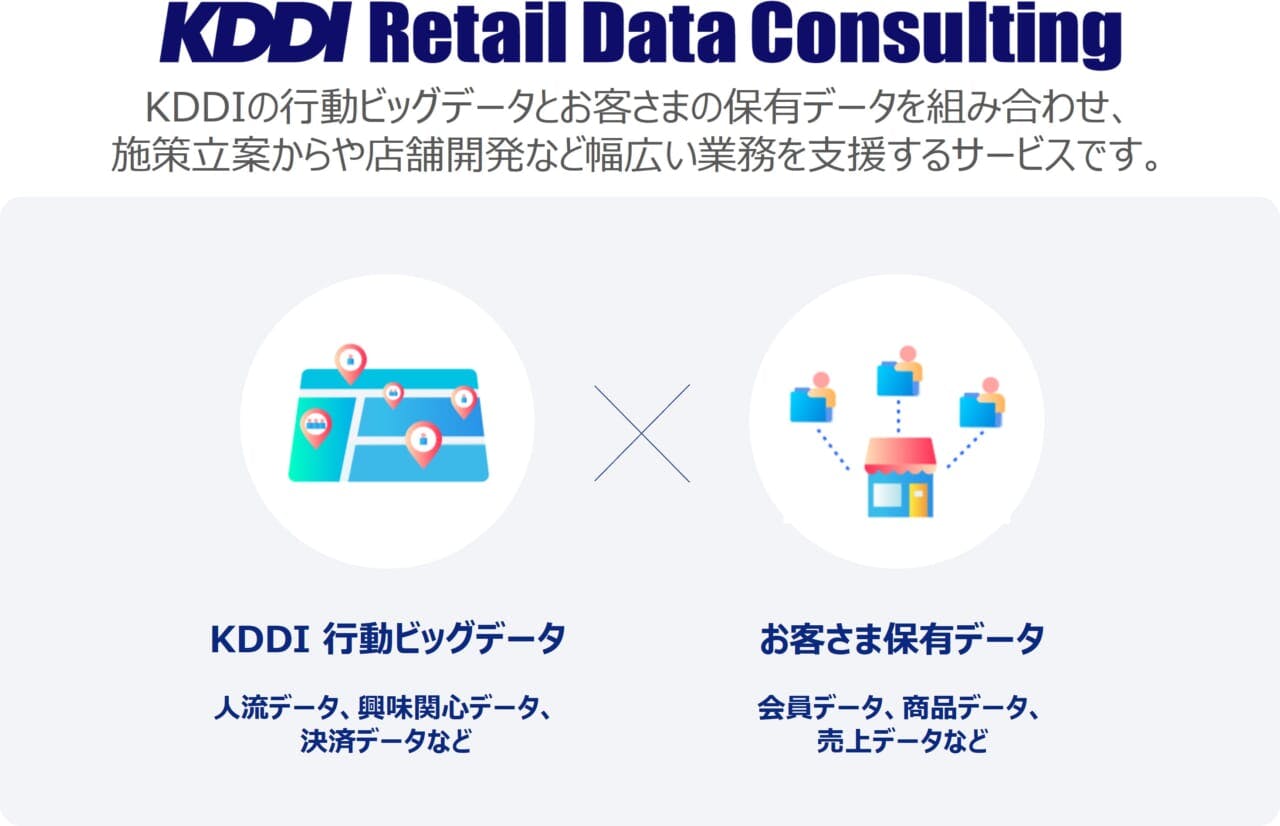 KDDI Retail Data Consulting

KDDIの行動ビッグデータとお客さまの保有データを組み合わせ、施策立案からや店舗開発など幅広い業務を支援するサービスです。

KDDI 行動ビッグデータ

人流データ、興味関心データ、決済データなど

お客さま保有データ

会員データ、商品データ、売上データなど